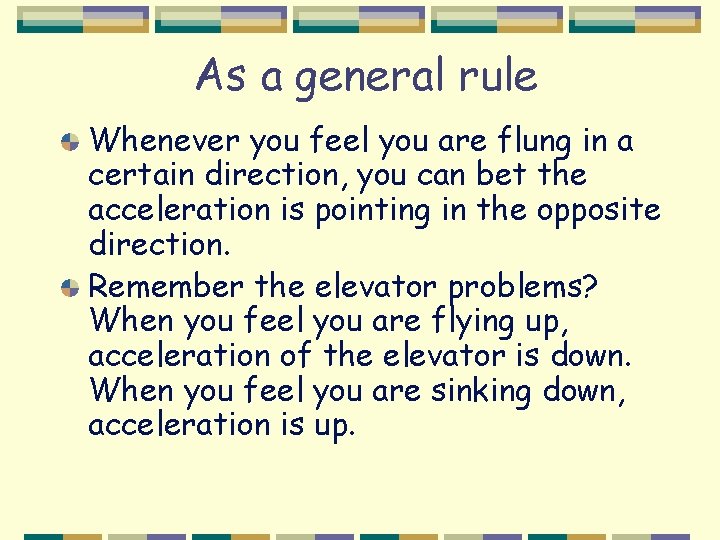 As a general rule

Whenever you feel you are flung in a certain direction, you can bet the acceleration is pointing in the opposite direction.

Remember the elevator problems? When you feel you are flying up, acceleration of the elevator is down. When you feel you are sinking down, acceleration is up.